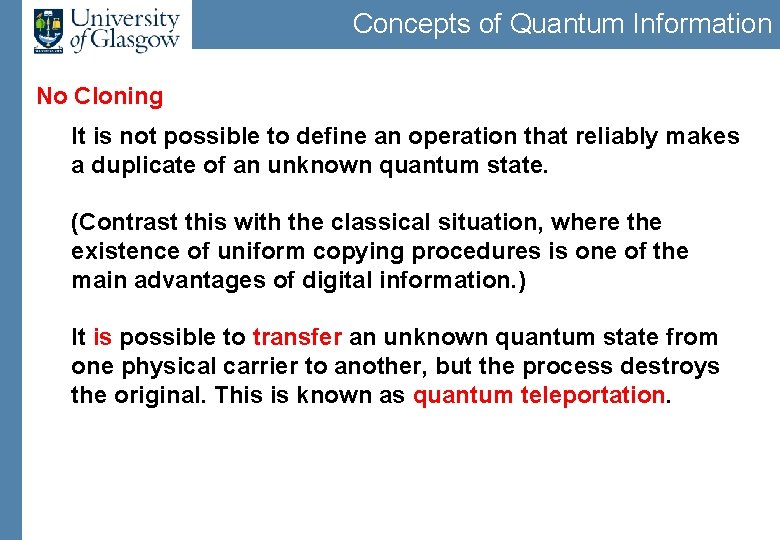 University of Glasgow

Concepts of Quantum Information

No Cloning

It is not possible to define an operation that reliably makes a duplicate of an unknown quantum state.

(Contrast this with the classical situation, where the existence of uniform copying procedures is one of the main advantages of digital information.)

It is possible to transfer an unknown quantum state from one physical carrier to another, but the process destroys the original. This is known as quantum teleportation.